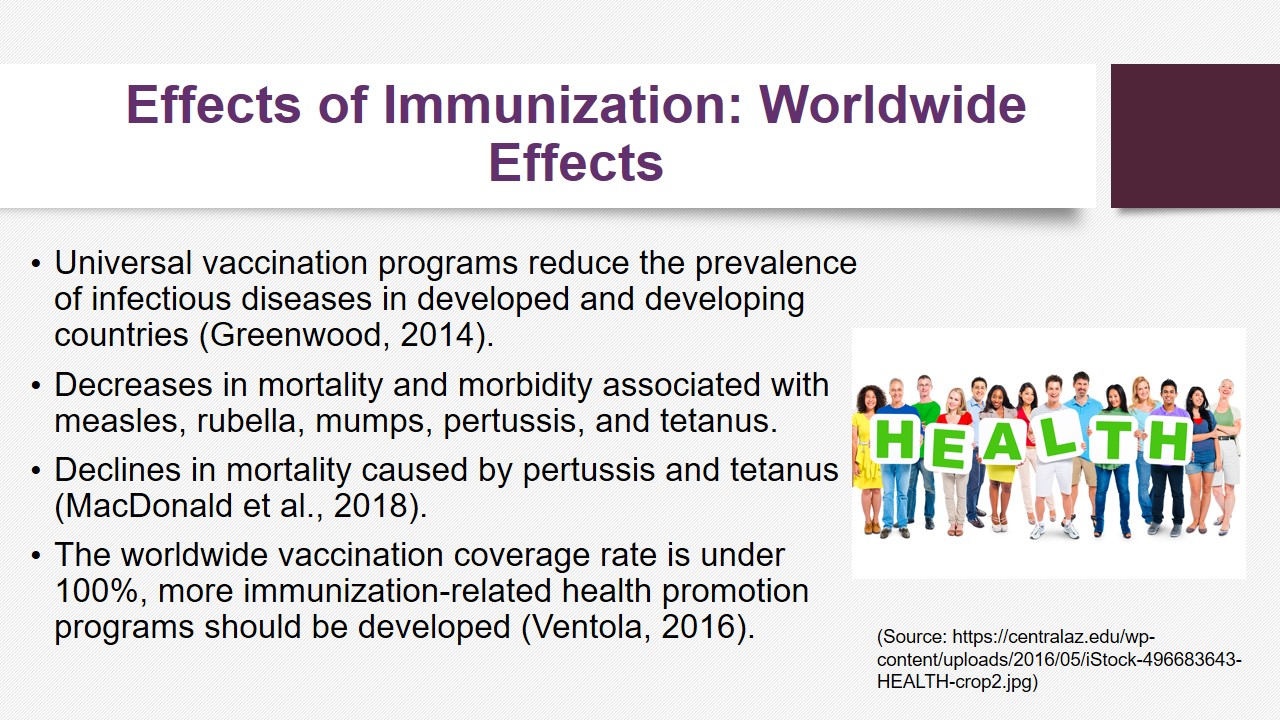 Effects of Immunization: Worldwide Effects

• Universal vaccination programs reduce the prevalence of infectious diseases in developed and developing countries (Greenwood, 2014).

• Decreases in mortality and morbidity associated with measles, rubella, mumps, pertussis, and tetanus.

• Declines in mortality caused by pertussis and tetanus (MacDonald et al., 2018).

• The worldwide vaccination coverage rate is under 100%, more immunization-related health promotion programs should be developed (Ventola, 2016).

HEALTH

(Source: https://centralaz.edu/wp-content/uploads/2016/05/iStock-496683643-HEALTH-crop2.jpg)